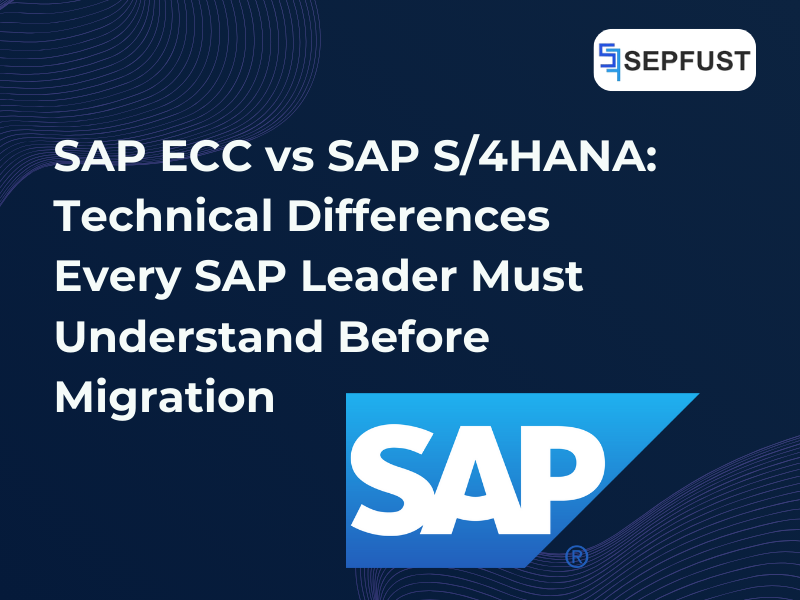 SEPFUST

SAP ECC vs SAP S/4HANA: Technical Differences Every SAP Leader Must Understand Before Migration

SAP®